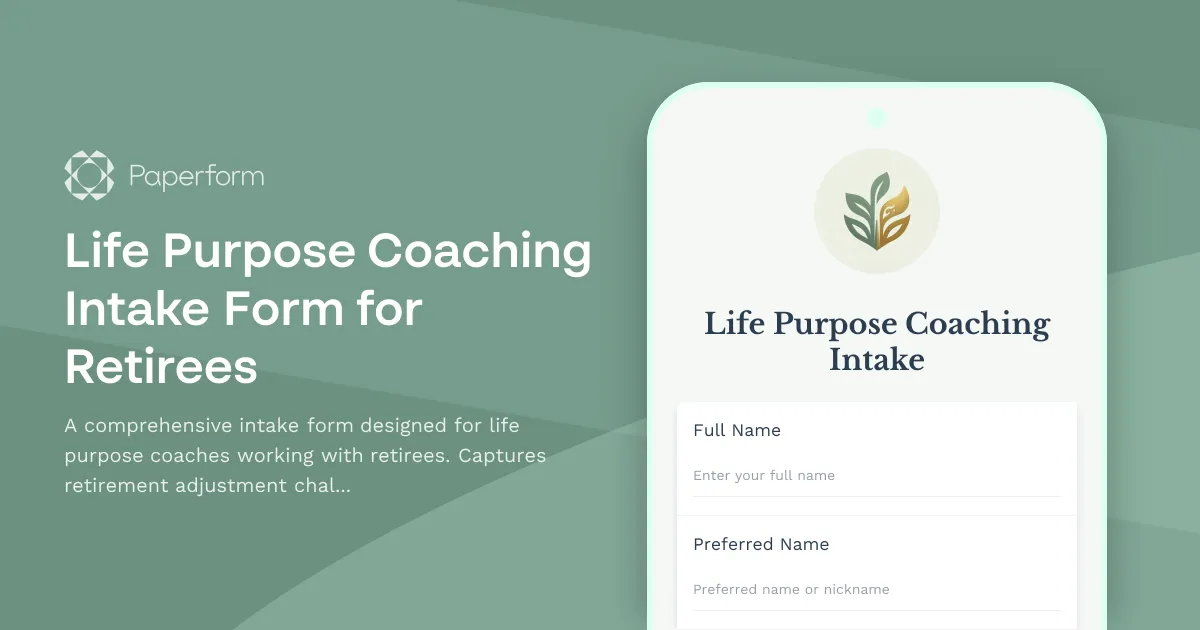 Paperform

Life Purpose Coaching Intake Form for Retirees

A comprehensive intake form designed for life purpose coaches working with retirees. Captures retirement adjustment chal...

Life Purpose Coaching Intake

Full Name

Enter your full name

Preferred Name

Preferred name or nickname